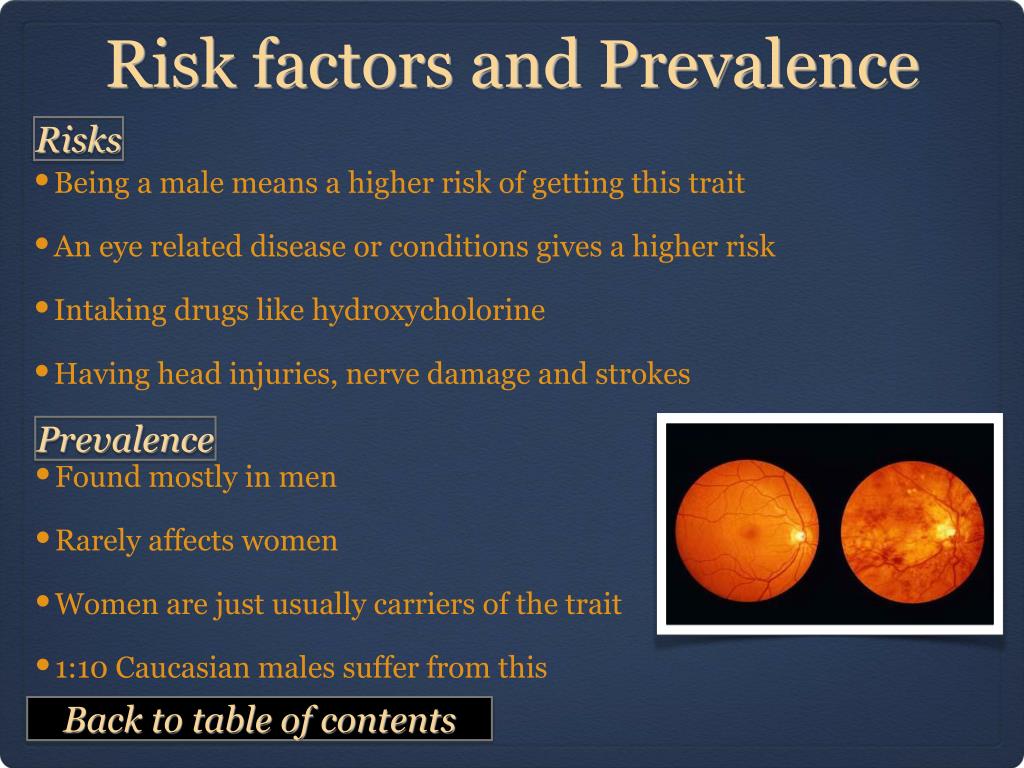 Risk factors and Prevalence

Risks

• Being a male means a higher risk of getting this trait

• An eye related disease or conditions gives a higher risk

• Intaking drugs like hydroxycholorine

• Having head injuries, nerve damage and strokes

Prevalence

• Found mostly in men

• Rarely affects women

• Women are just usually carriers of the trait

• 1:10 Caucasian males suffer from this

Back to table of contents